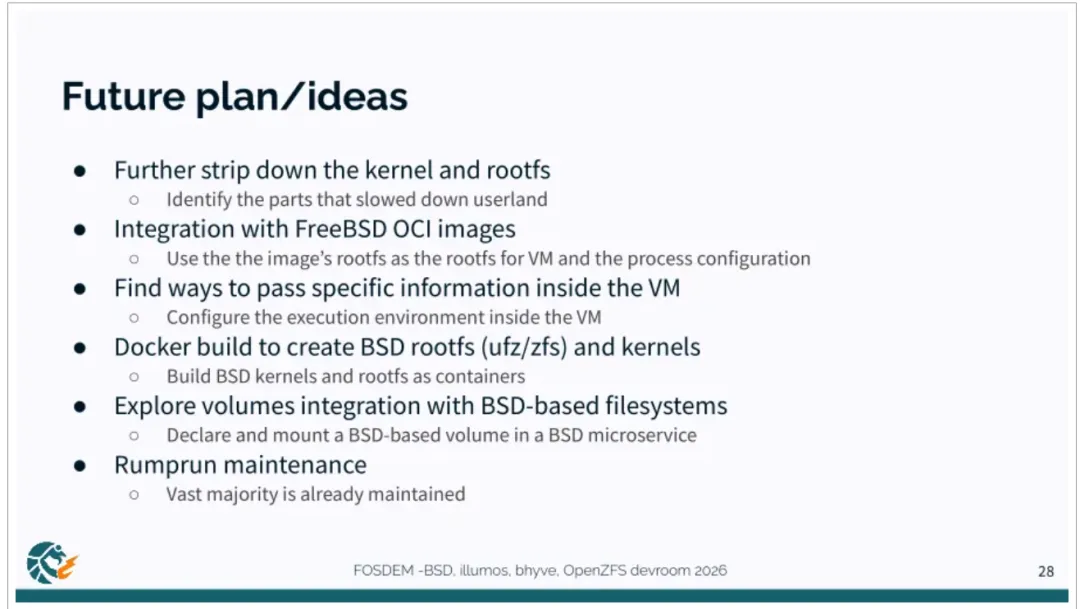 Future plan/ideas

● Further strip down the kernel and rootfs
○ Identify the parts that slowed down userland
● Integration with FreeBSD OCI images
○ Use the the image's rootfs as the rootfs for VM and the process configuration
● Find ways to pass specific information inside the VM
○ Configure the execution environment inside the VM
● Docker build to create BSD rootfs (ufz/zfs) and kernels
○ Build BSD kernels and rootfs as containers
● Explore volumes integration with BSD-based filesystems
○ Declare and mount a BSD-based volume in a BSD microservice
● Rumprun maintenance
○ Vast majority is already maintained

FOSDEM -BSD, illumos, bhyve, OpenZFS devroom 2026

28